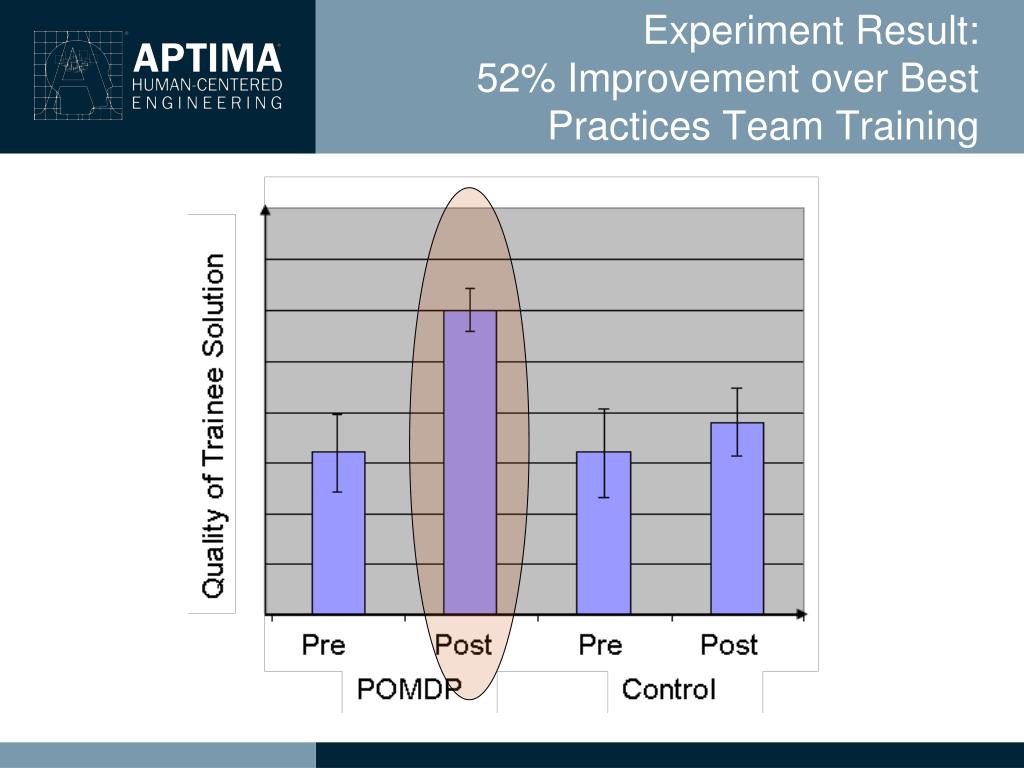 APTIMA
HUMAN-CENTERED
ENGINEERING

Experiment Result:
52% Improvement over Best Practices Team Training

Quality of Trainee Solution

Pre
Post
Pre
Post
POMDP
Control